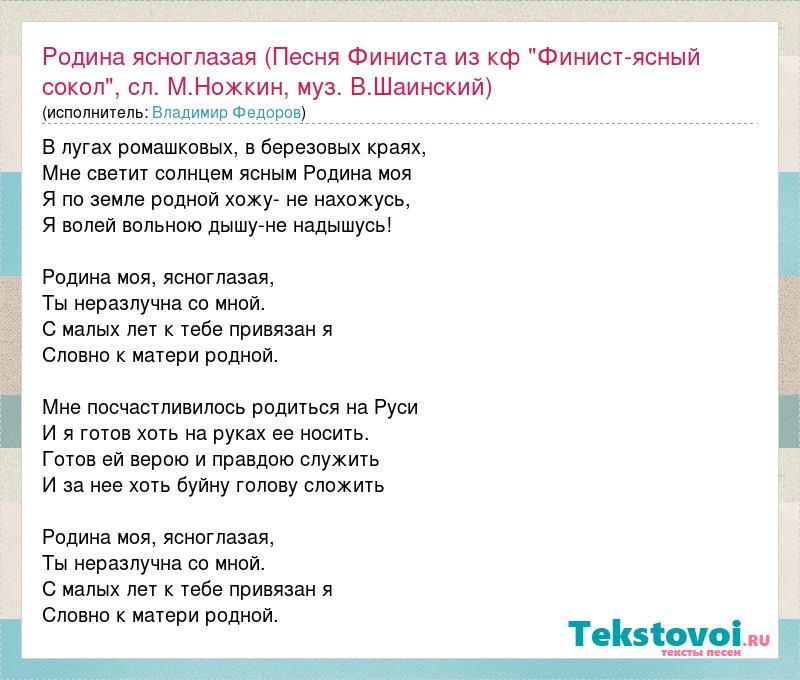 Родина ясноглазая (Песня Финиста из кф "Финист-ясный сокол", сл. М.Ножкин, муз. В.Шаинский)
(исполнитель: Владимир Федоров)

В лугах ромашковых, в березовых краях,
Мне светит солнцем ясным Родина моя
Я по земле родной хожу- не нахожусь,
Я волей вольною дышу-не надышусь!

Родина моя, ясноглазая,
Ты неразлучна со мной.
С малых лет к тебе привязан я
Словно к матери родной.

Мне посчастливилось родиться на Руси
И я готов хоть на руках ее носить.
Готов ей верою и правдою служить
И за нее хоть буйну голову сложить

Родина моя, ясноглазая,
Ты неразлучна со мной.
С малых лет к тебе привязан я
Словно к матери родной.

Tekstovoi.RU
тексты песен